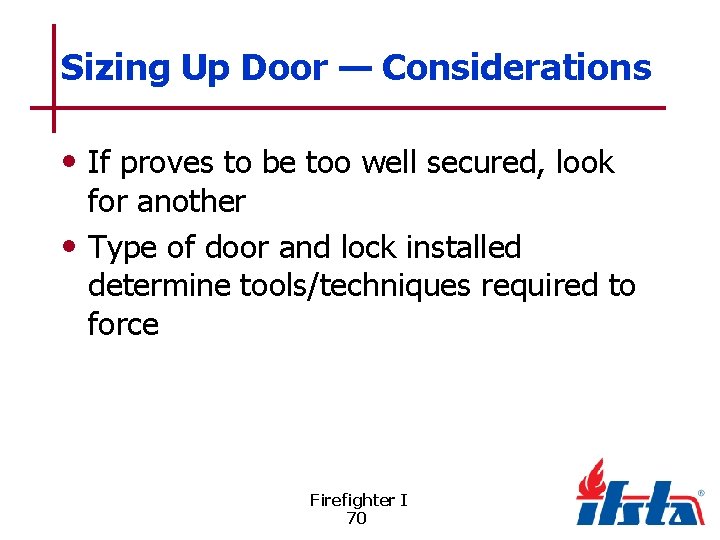 Sizing Up Door — Considerations

• If proves to be too well secured, look for another

• Type of door and lock installed determine tools/techniques required to force

Firefighter I
70

ifsta®